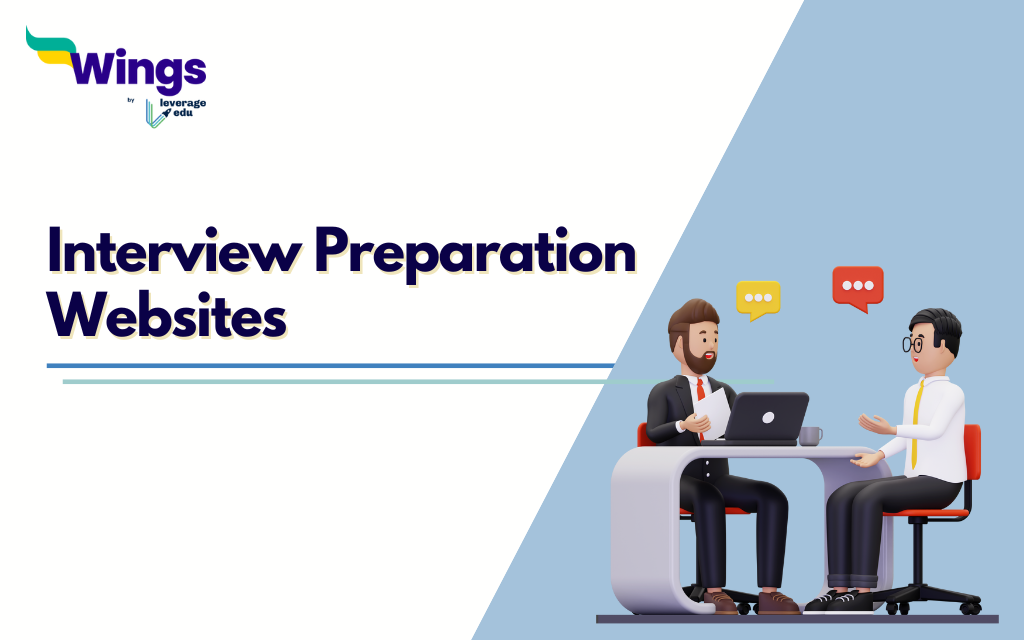 Wings
by leverage edu

Interview Preparation Websites